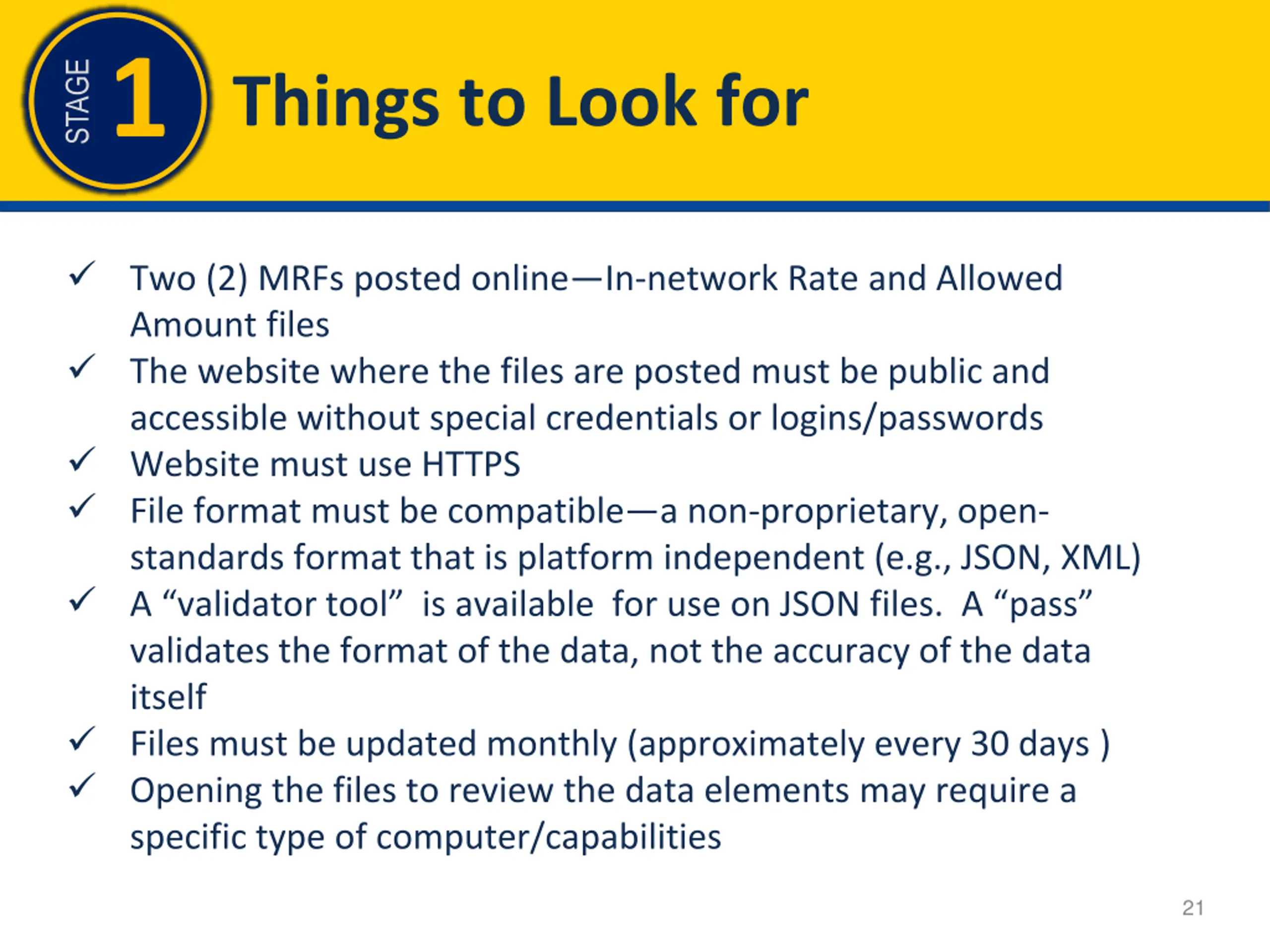 STAGE 1

Things to Look for

✓ Two (2) MRFs posted online—In-network Rate and Allowed Amount files

✓ The website where the files are posted must be public and accessible without special credentials or logins/passwords

✓ Website must use HTTPS

✓ File format must be compatible—a non-proprietary, open-standards format that is platform independent (e.g., JSON, XML)

✓ A “validator tool” is available for use on JSON files. A “pass” validates the format of the data, not the accuracy of the data itself

✓ Files must be updated monthly (approximately every 30 days )

✓ Opening the files to review the data elements may require a specific type of computer/capabilities

21